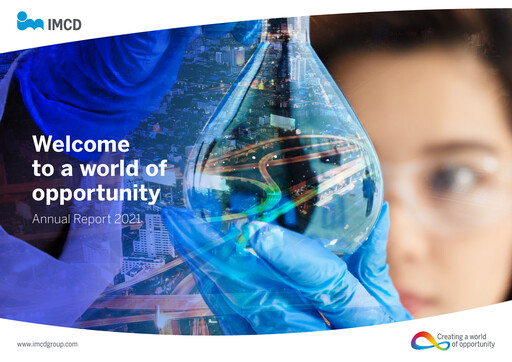 IMCD

Welcome to a world of opportunity

Annual Report 2021

www.imcdgroup.com

Creating a world of opportunity